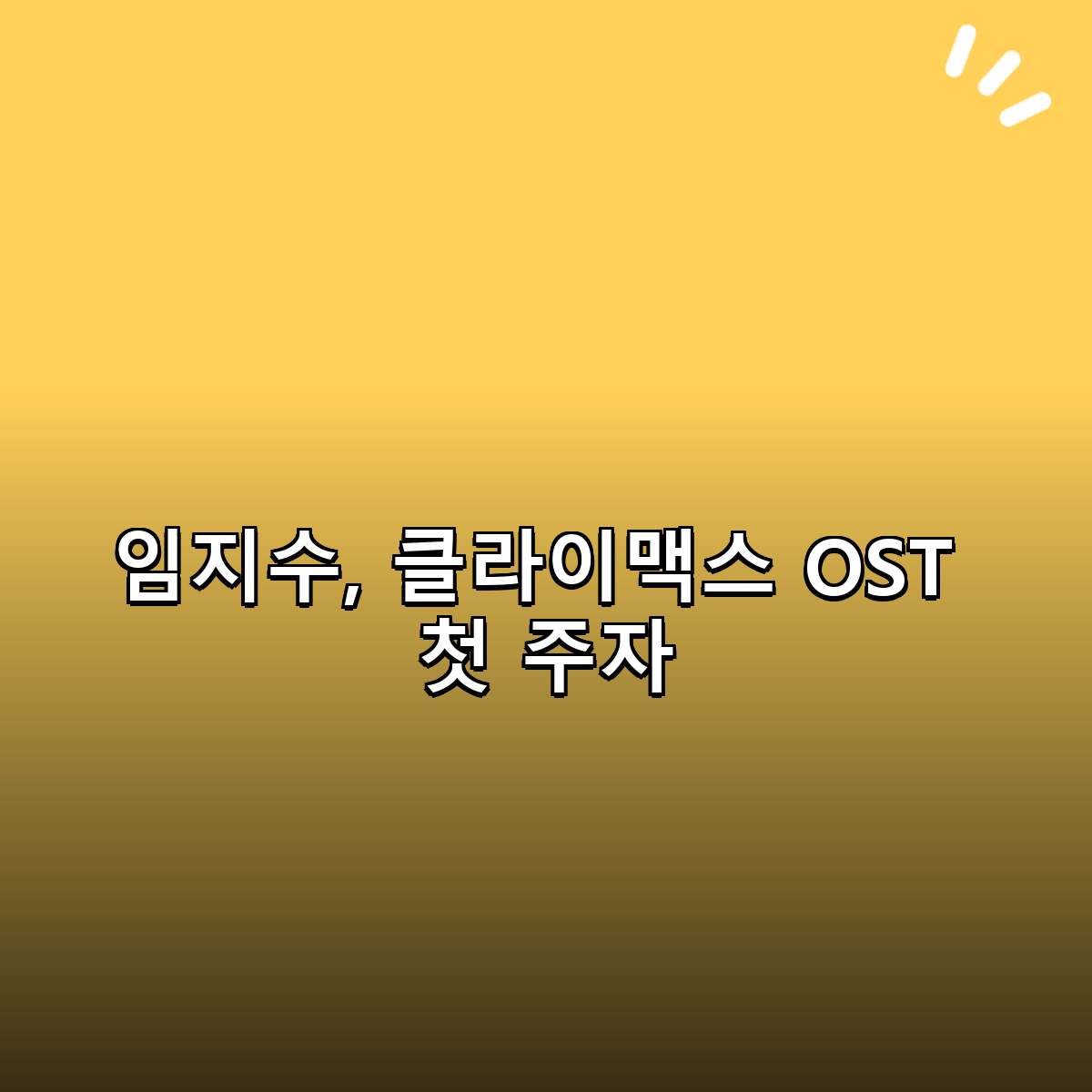 임지수, 클라이맥스 OST 첫 주자